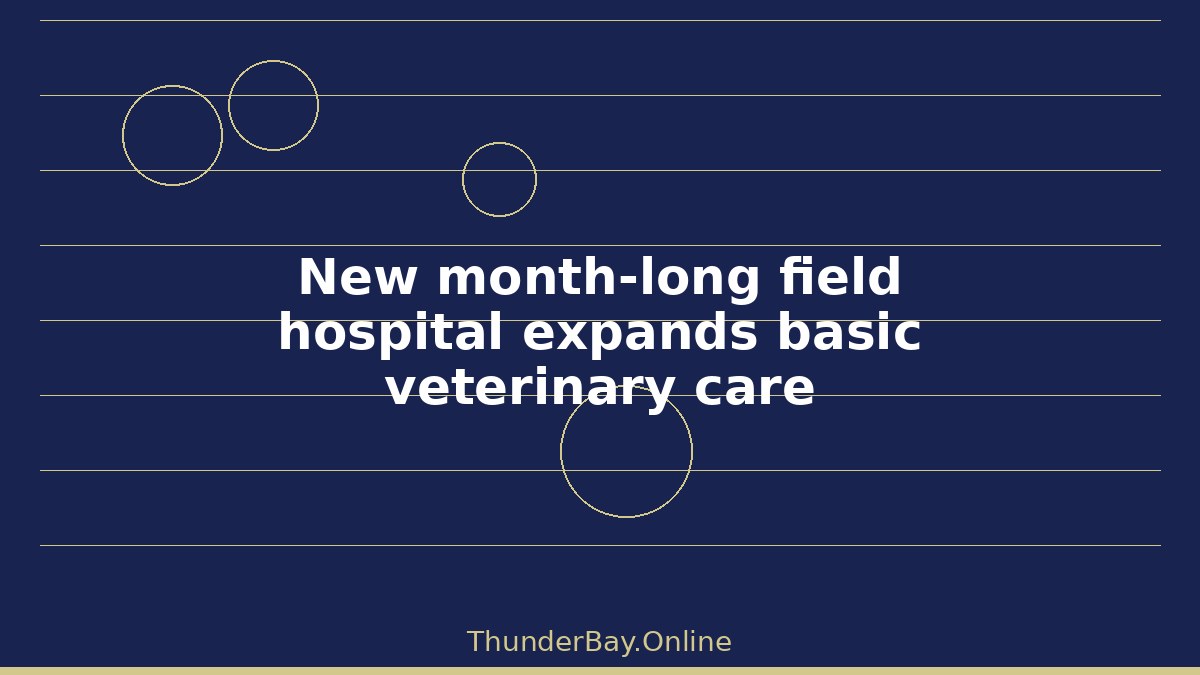 New month-long field hospital expands basic veterinary care

ThunderBay.Online